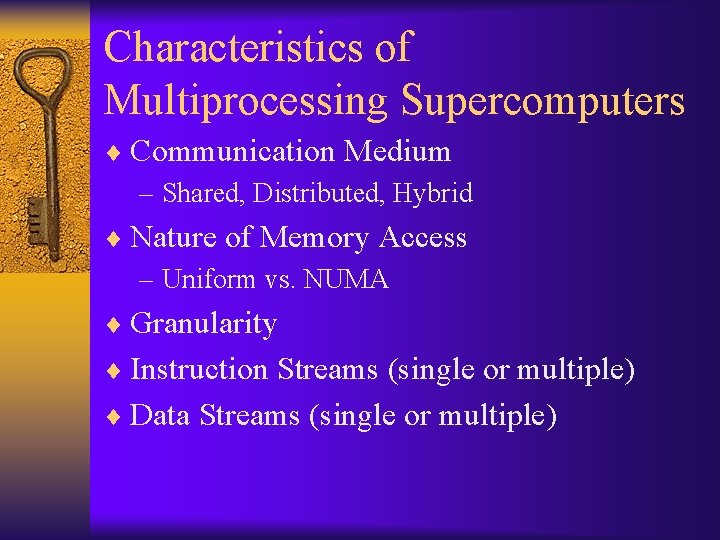 Characteristics of Multiprocessing Supercomputers

♦ Communication Medium
– Shared, Distributed, Hybrid
♦ Nature of Memory Access
– Uniform vs. NUMA
♦ Granularity
♦ Instruction Streams (single or multiple)
♦ Data Streams (single or multiple)